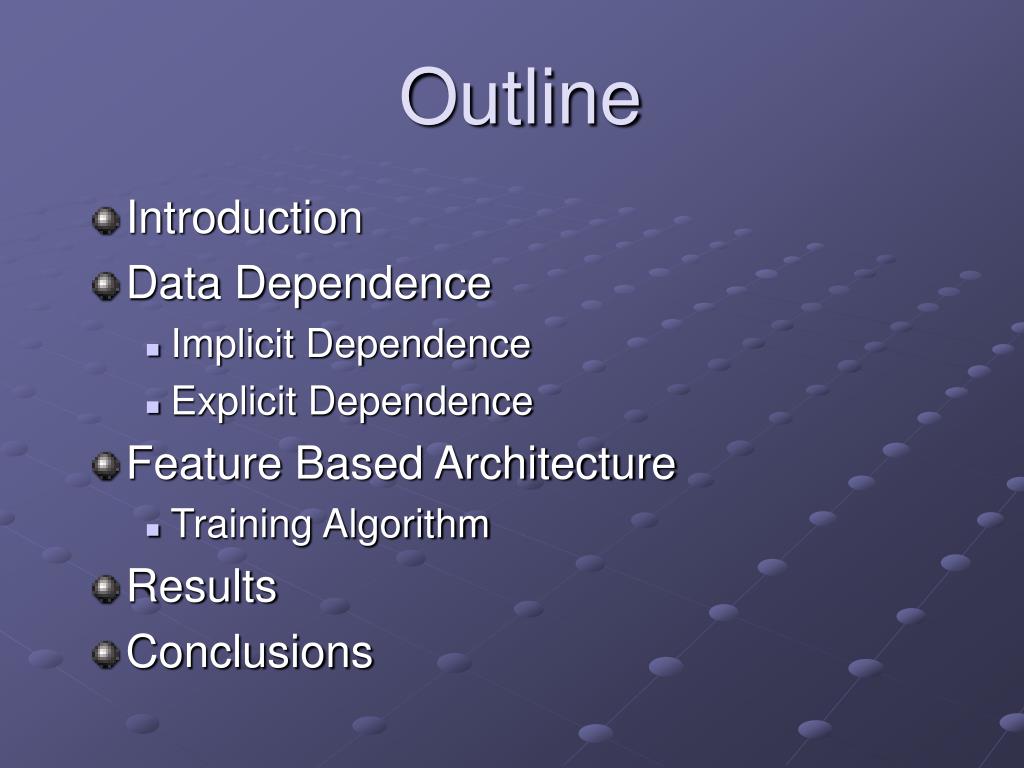 Outline

Introduction
Data Dependence
Implicit Dependence
Explicit Dependence
Feature Based Architecture
Training Algorithm
Results
Conclusions